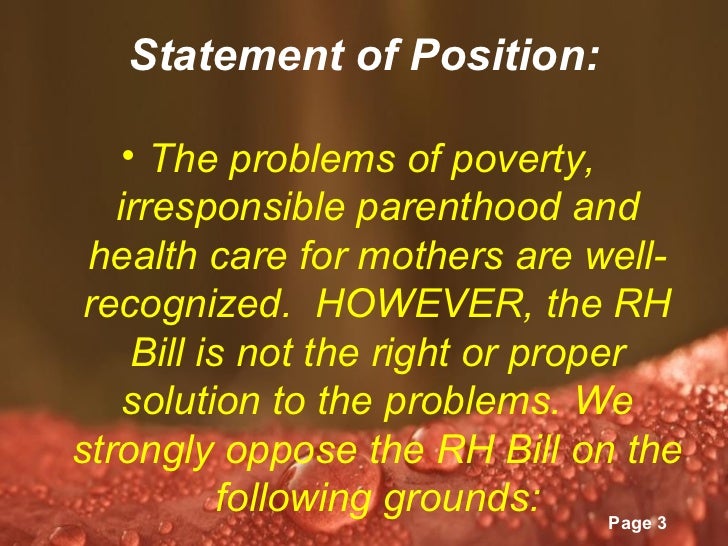 Statement of Position:

• The problems of poverty, irresponsible parenthood and health care for mothers are well-recognized. HOWEVER, the RH Bill is not the right or proper solution to the problems. We strongly oppose the RH Bill on the following grounds:

Page 3